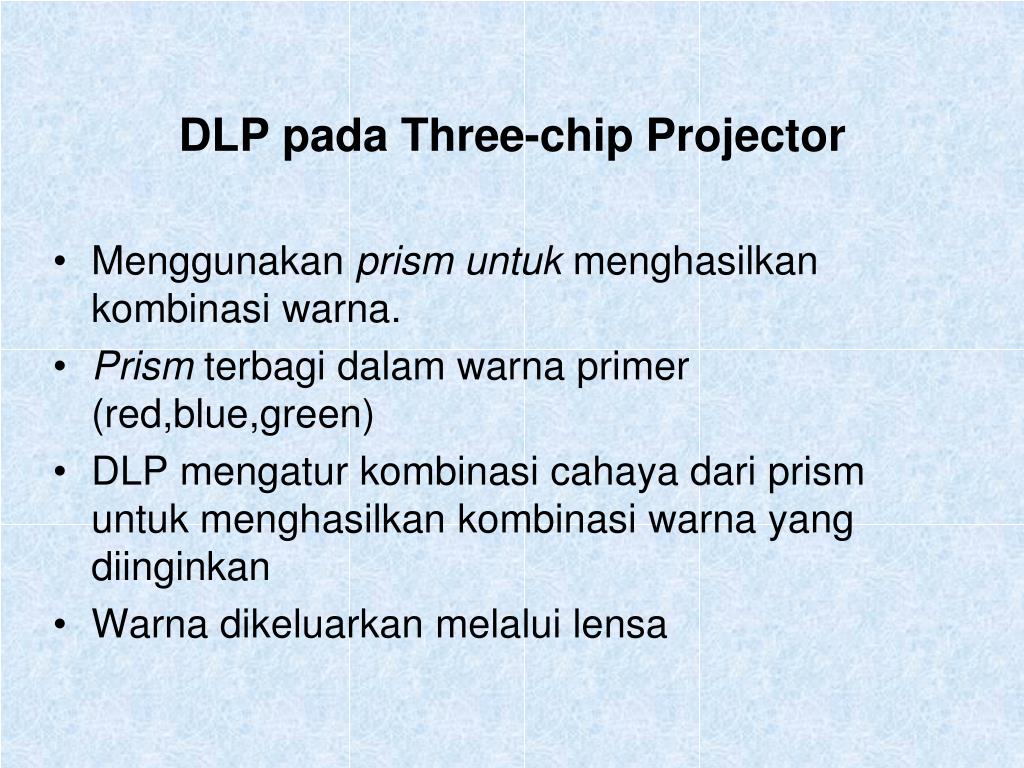 DLP pada Three-chip Projector

• Menggunakan prism untuk menghasilkan kombinasi warna.
• Prism terbagi dalam warna primer (red,blue,green)
• DLP mengatur kombinasi cahaya dari prism untuk menghasilkan kombinasi warna yang diinginkan
• Warna dikeluarkan melalui lensa